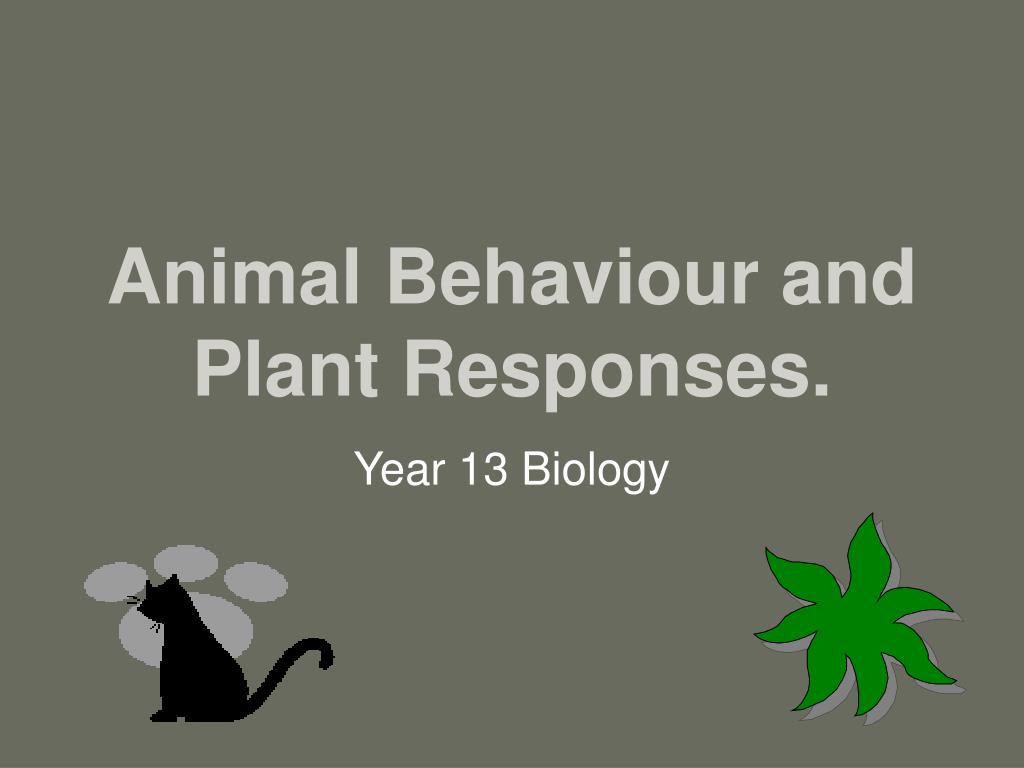 Animal Behaviour and Plant Responses.

Year 13 Biology